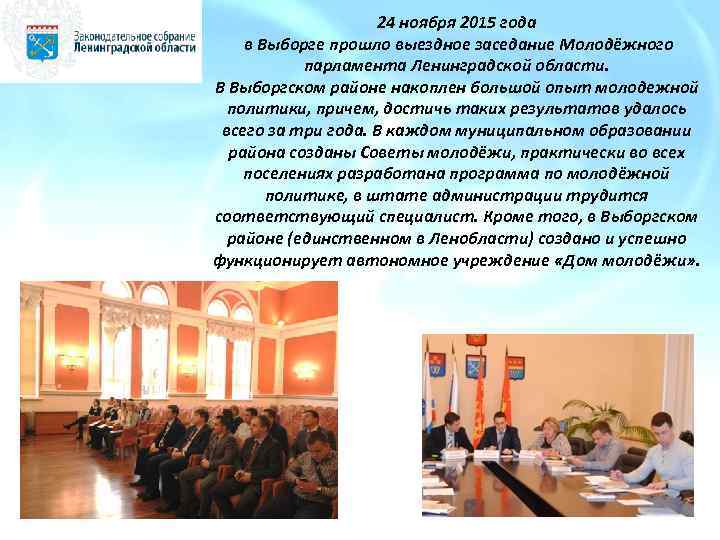 Законодательное собрание Ленинградской области

24 ноября 2015 года в Выборге прошло выездное заседание Молодёжного парламента Ленинградской области. В Выборгском районе накоплен большой опыт молодежной политики, причем, достичь таких результатов удалось всего за три года. В каждом муниципальном образовании района созданы Советы молодёжи, практически во всех поселениях разработана программа по молодёжной политике, в штате администрации трудится соответствующий специалист. Кроме того, в Выборгском районе (единственном в Ленобласти) создано и успешно функционирует автономное учреждение «Дом молодёжи».